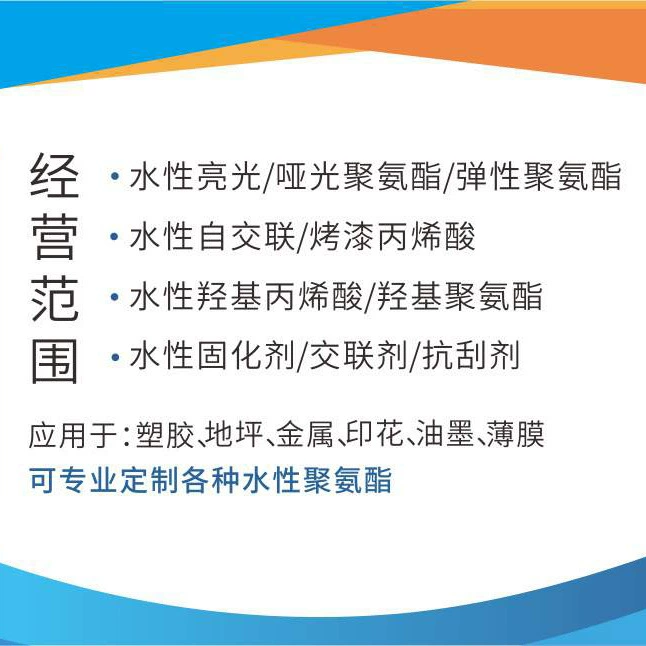 经营范围

• 水性亮光/哑光聚氨酯/弹性聚氨酯
• 水性自交联/烤漆丙烯酸
• 水性羟基丙烯酸/羟基聚氨酯
• 水性固化剂/交联剂/抗刮剂

应用于：塑胶、地坪、金属、印花、油墨、薄膜
可专业定制各种水性聚氨酯